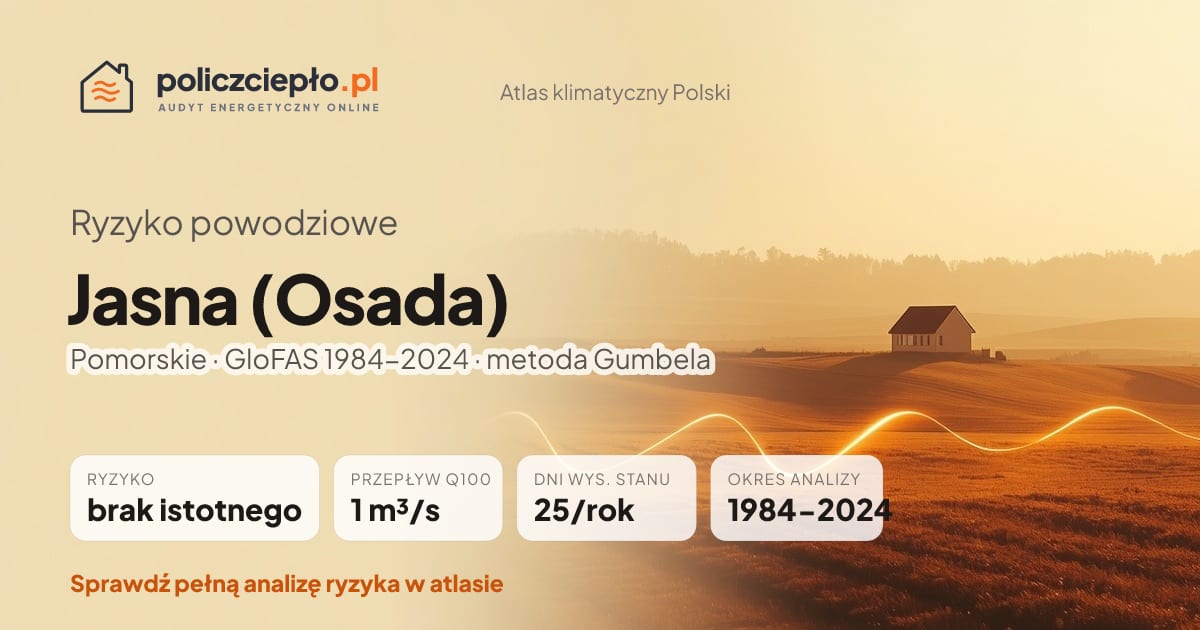 policzciepło.pl
AUDYT ENERGETYCZNY ONLINE

Atlas klimatyczny Polski

Ryzyko powodziowe

Jasna (Osada)

Pomorskie · GloFAS 1984–2024 · metoda Gumbela

RYZYKO
brak istotnego

PRZEPŁYW Q100
1 m³/s

DNI WYS. STANU
25/rok

OKRES ANALIZY
1984–2024

Sprawdź pełną analizę ryzyka w atlasie